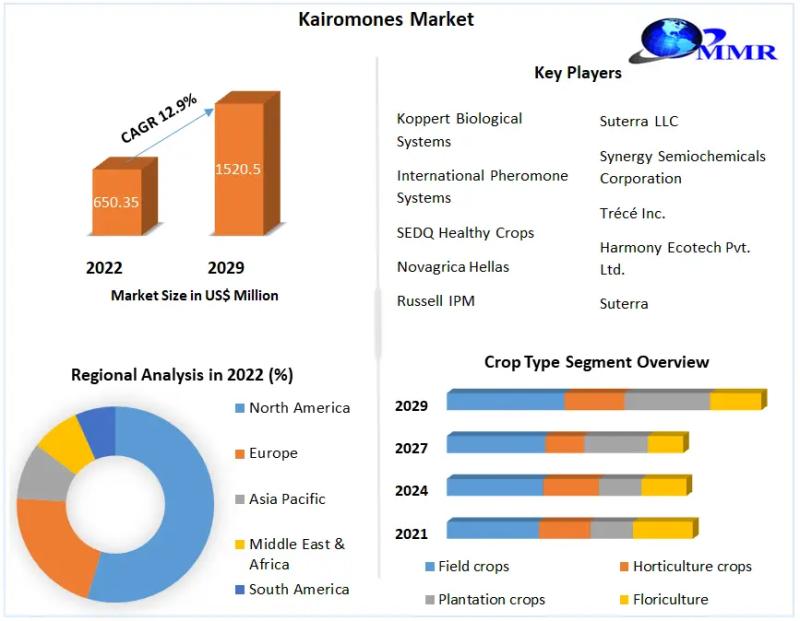 Kairomones Market

MMR

CAGR 12.9%

650.35

1520.5

2022 2029

Market Size in US$ Million

Key Players

Koppert Biological Systems

International Pheromone Systems

SEDQ Healthy Crops

Novagrica Hellas

Russell IPM

Suterra LLC

Synergy Semiochemicals Corporation

Trécé Inc.

Harmony Ecotech Pvt. Ltd.

Suterra

Regional Analysis in 2022 (%)

North America

Europe

Asia Pacific

Middle East & Africa

South America

Crop Type Segment Overview

2029

2027

2024

2021

Field crops

Horticulture crops

Plantation crops

Floriculture